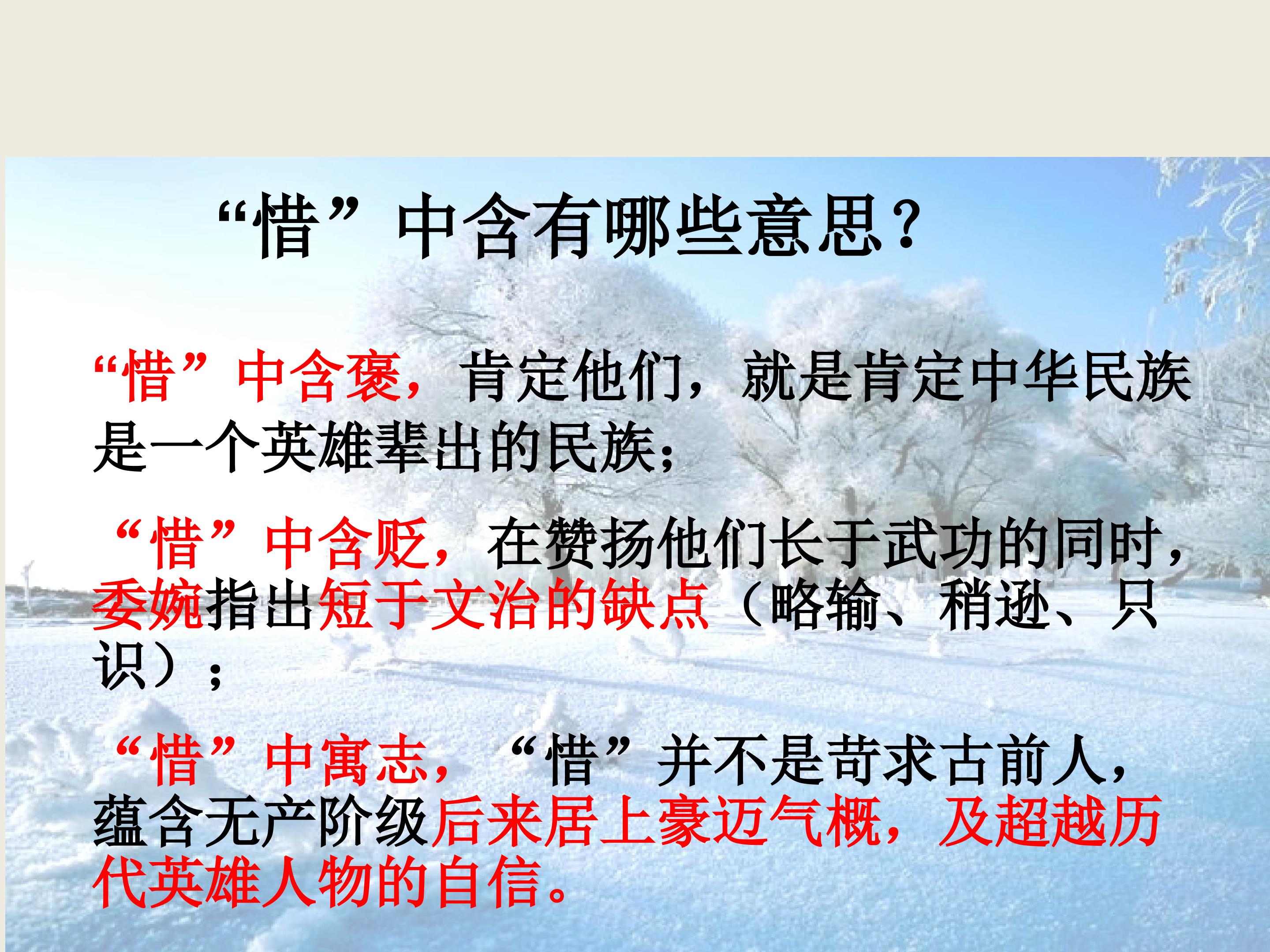 “惜”中含有哪些意思？

“惜”中含褒，肯定他们，就是肯定中华民族是一个英雄辈出的民族；

“惜”中含贬，在赞扬他们长于武功的同时，委婉指出短于文治的缺点（略输、稍逊、只识）；

“惜”中寓志，“惜”并不是苛求古前人，蕴含无产阶级后来居上豪迈气概，及超越历代英雄人物的自信。